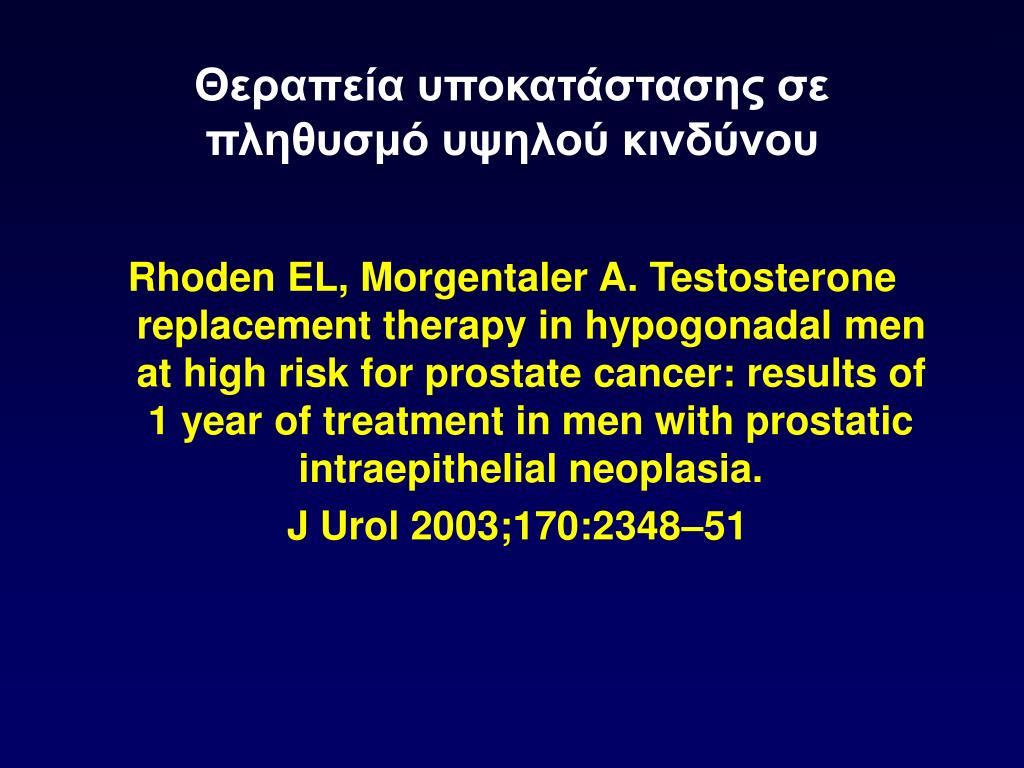 Θεραπεία υποκατάστασης σε πληθυσμό υψηλού κινδύνου

Rhoden EL, Morgentaler A. Testosterone replacement therapy in hypogonadal men at high risk for prostate cancer: results of 1 year of treatment in men with prostatic intraepithelial neoplasia.

J Urol 2003;170:2348–51